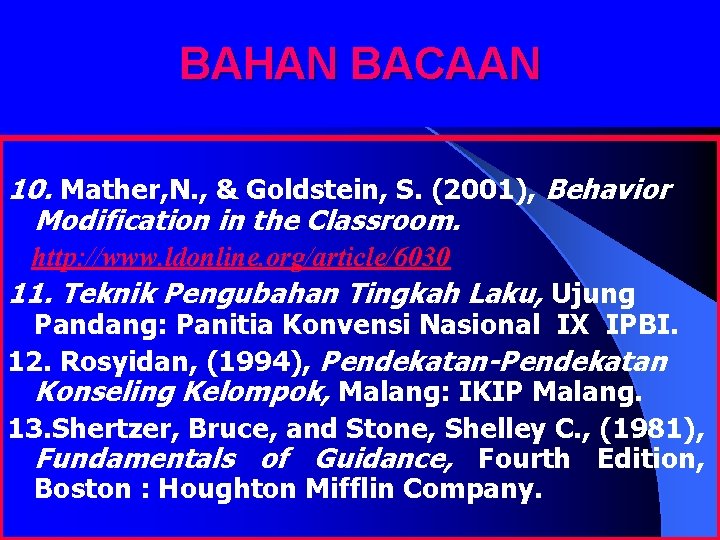 BAHAN BACAAN

10. Mather,N., & Goldstein, S. (2001), Behavior Modification in the Classroom.
http://www.ldonline.org/article/6030

11. Teknik Pengubahan Tingkah Laku, Ujung Pandang: Panitia Konvensi Nasional IX IPBI.

12. Rosyidan, (1994), Pendekatan-Pendekatan Konseling Kelompok, Malang: IKIP Malang.

13.Shertzer, Bruce, and Stone, Shelley C., (1981), Fundamentals of Guidance, Fourth Edition, Boston : Houghton Mifflin Company.